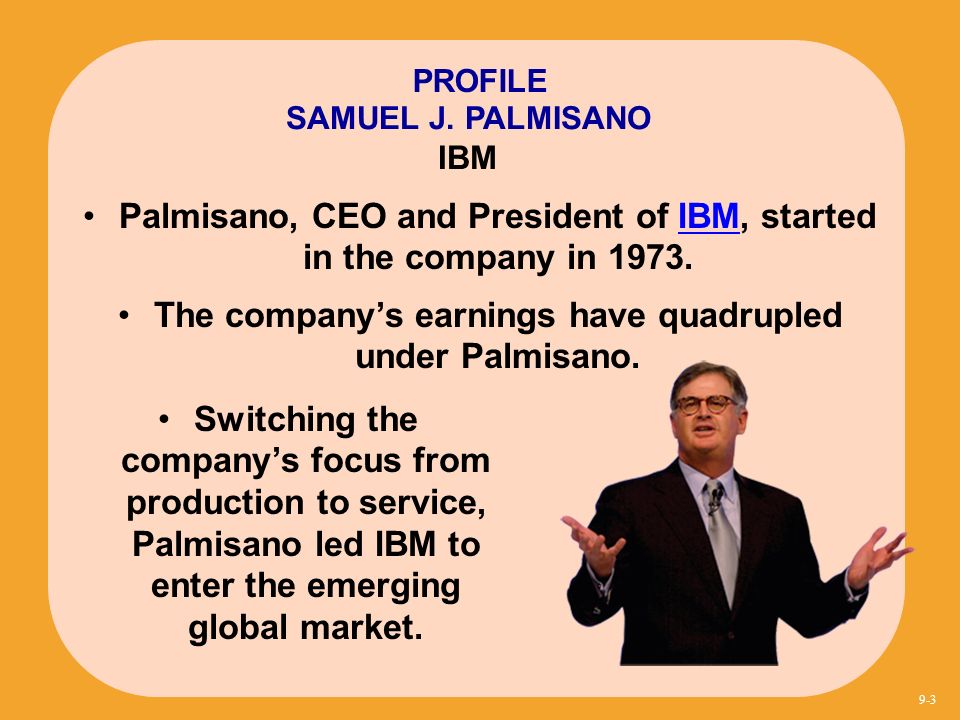 PROFILE
SAMUEL J. PALMISANO
IBM

• Palmisano, CEO and President of IBM, started in the company in 1973.

• The company's earnings have quadrupled under Palmisano.

• Switching the company's focus from production to service, Palmisano led IBM to enter the emerging global market.

9-3